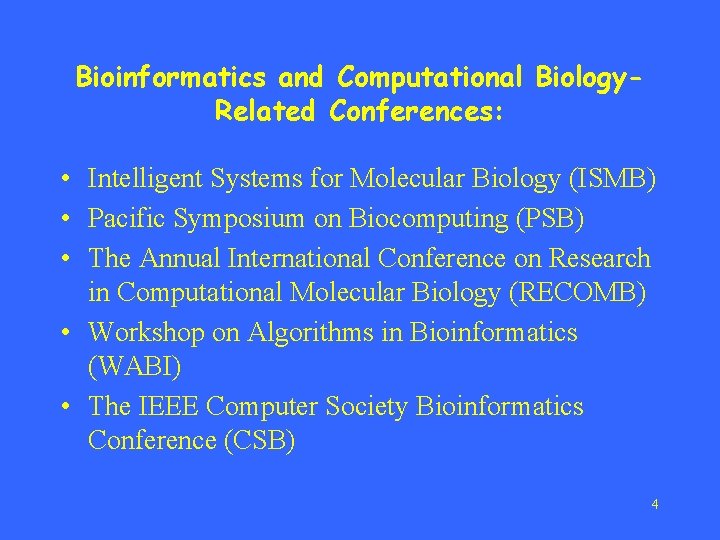 Bioinformatics and Computational Biology-Related Conferences:

• Intelligent Systems for Molecular Biology (ISMB)
• Pacific Symposium on Biocomputing (PSB)
• The Annual International Conference on Research in Computational Molecular Biology (RECOMB)
• Workshop on Algorithms in Bioinformatics (WABI)
• The IEEE Computer Society Bioinformatics Conference (CSB)

4